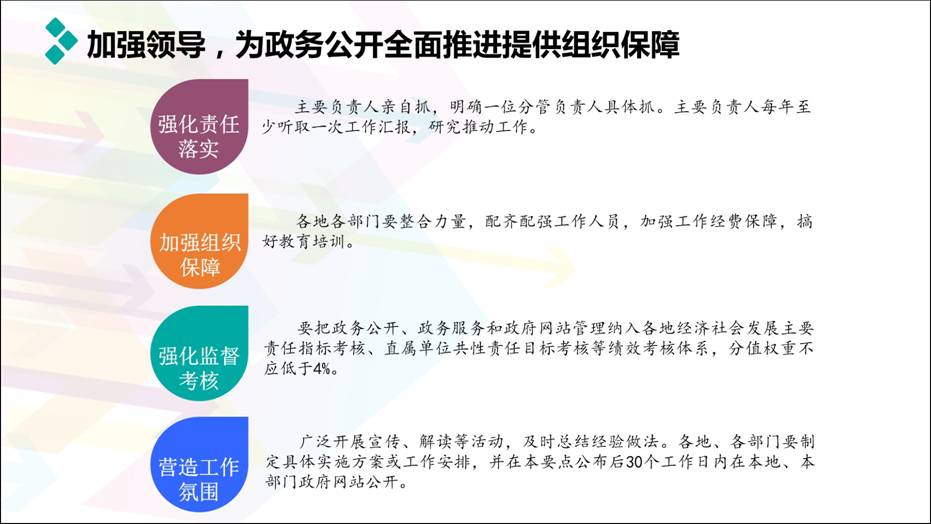 加强领导，为政务公开全面推进提供组织保障

强化责任落实

主要负责人亲自抓，明确一位分管负责人具体抓。主要负责人每年至少听取一次工作汇报，研究推动工作。

加强组织保障

各地各部门要整合力量，配齐配强工作人员，加强工作经费保障，搞好教育培训。

强化监督考核

要把政务公开、政务服务和政府网站管理纳入各地经济社会发展主要责任指标考核、直属单位共性责任目标考核等绩效考核体系，分值权重不应低于4%。

营造工作氛围

广泛开展宣传、解读等活动，及时总结经验做法。各地、各部门要制定具体实施方案或工作安排，并在本要点公布后30个工作日内在本地、本部门政府网站公开。